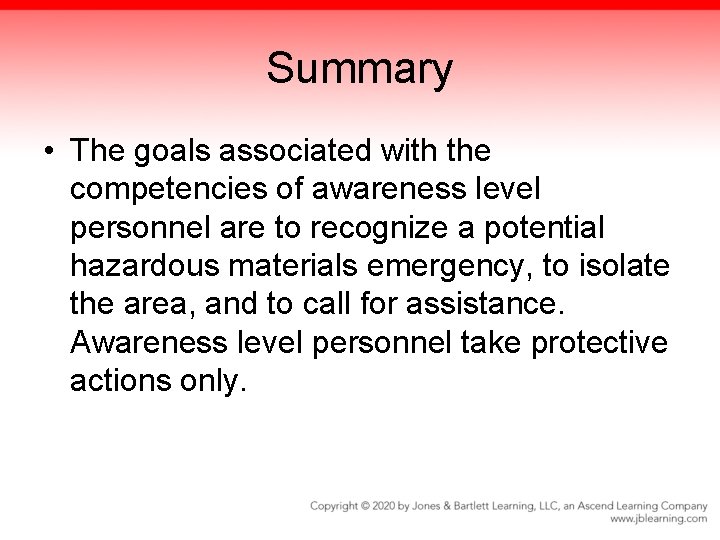 Summary

• The goals associated with the competencies of awareness level personnel are to recognize a potential hazardous materials emergency, to isolate the area, and to call for assistance. Awareness level personnel take protective actions only.

Copyright © 2020 by Jones & Bartlett Learning, LLC, an Ascend Learning Company
www.jblearning.com